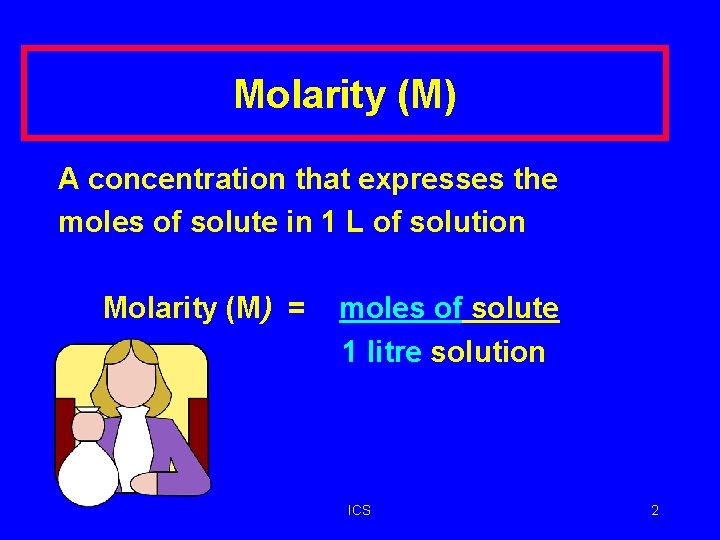 Molarity (M)

A concentration that expresses the moles of solute in 1 L of solution

Molarity (M) = $\frac{\text{moles of solute}}{\text{1 litre solution}}$

ICS

2